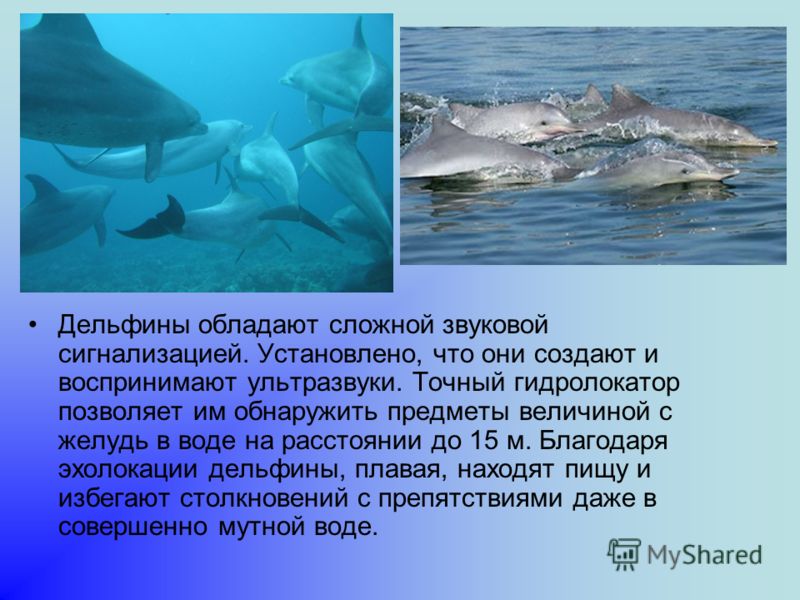 • Дельфины обладают сложной звуковой сигнализацией. Установлено, что они создают и воспринимают ультразвуки. Точный гидролокатор позволяет им обнаружить предметы величиной с желудь в воде на расстоянии до 15 м. Благодаря эхолокации дельфины, плавая, находят пищу и избегают столкновений с препятствиями даже в совершенно мутной воде.

MyShared